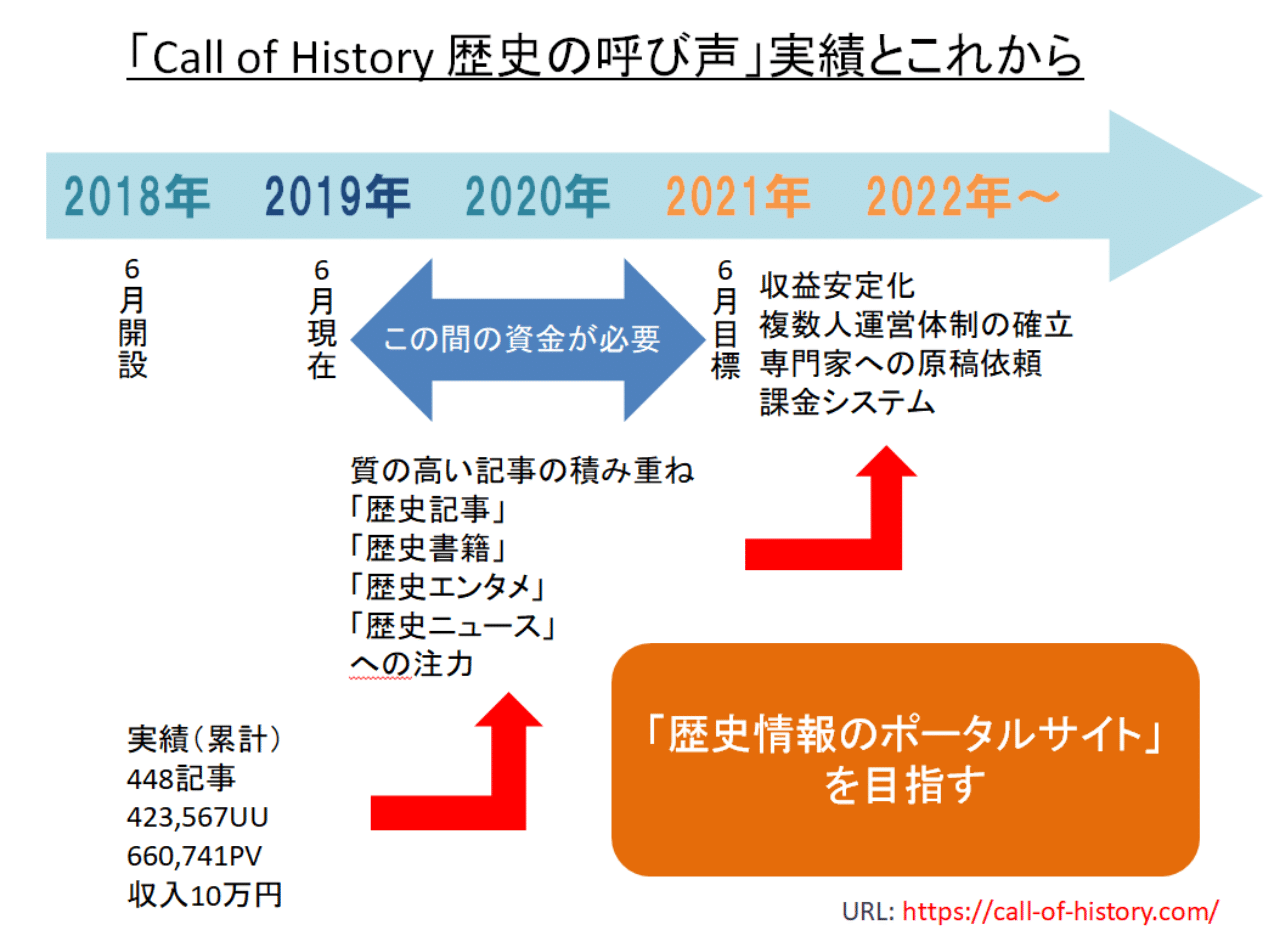 「Call of History 歴史の呼び声」実績とこれから

2018年 2019年 2020年 2021年 2022年～

6月開設

6月現在

この間の資金が必要

6月目標

収益安定化
複数人運営体制の確立
専門家への原稿依頼
課金システム

質の高い記事の積み重ね
「歴史記事」
「歴史書籍」
「歴史エンタメ」
「歴史ニュース」
への注力

実績（累計）
448記事
423,567UU
660,741PV
収入10万円

「歴史情報のポータルサイト」を目指す

URL: https://call-of-history.com/